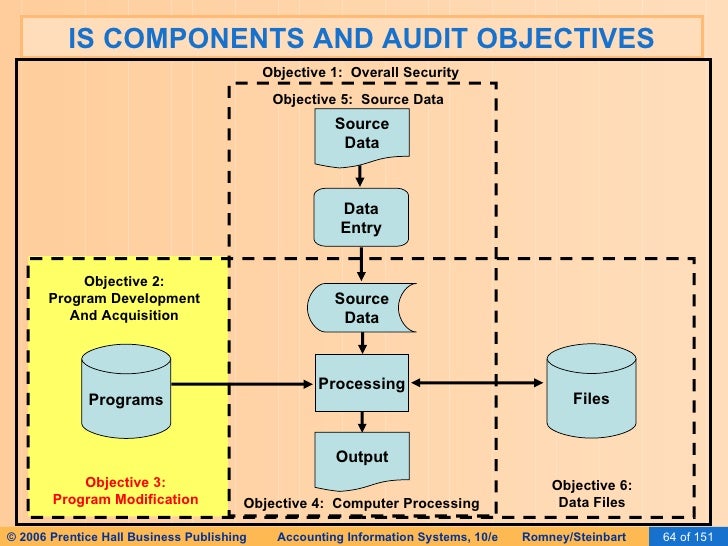 IS COMPONENTS AND AUDIT OBJECTIVES

Objective 1: Overall Security

Objective 5: Source Data

Source Data

Data Entry

Objective 2: Program Development And Acquisition

Source Data

Programs

Processing

Files

Output

Objective 3: Program Modification

Objective 4: Computer Processing

Objective 6: Data Files

© 2006 Prentice Hall Business Publishing Accounting Information Systems, 10/e Romney/Steinbart 64 of 151